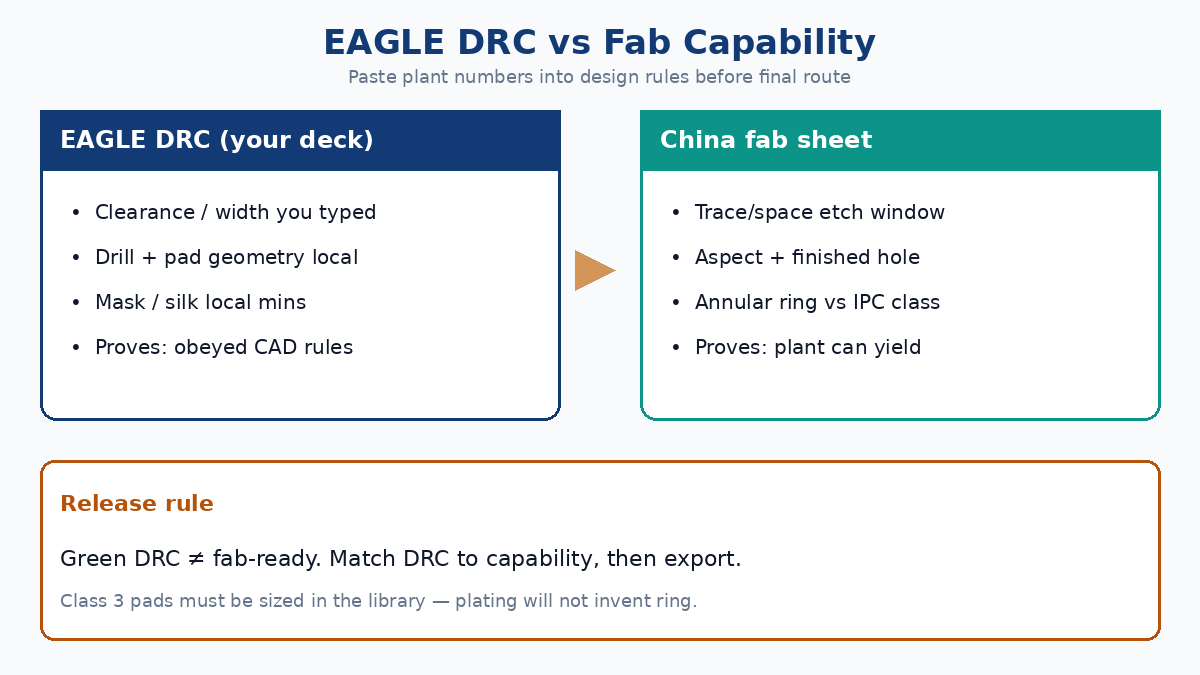 EAGLE DRC vs Fab Capability

Paste plant numbers into design rules before final route

EAGLE DRC (your deck)

• Clearance / width you typed
• Drill + pad geometry local
• Mask / silk local mins
• Proves: obeyed CAD rules

China fab sheet

• Trace/space etch window
• Aspect + finished hole
• Annular ring vs IPC class
• Proves: plant can yield

Release rule

Green DRC ≠ fab-ready. Match DRC to capability, then export.

Class 3 pads must be sized in the library — plating will not invent ring.